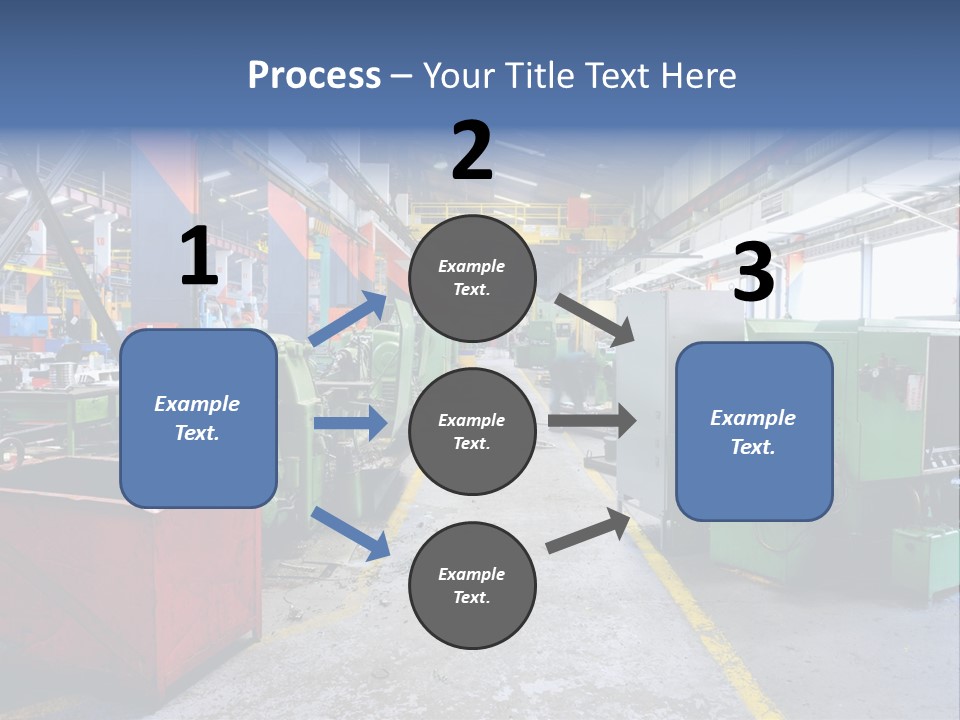 Process – Your Title Text Here

1

Example Text.

2

Example Text.

Example Text.

Example Text.

3

Example Text.